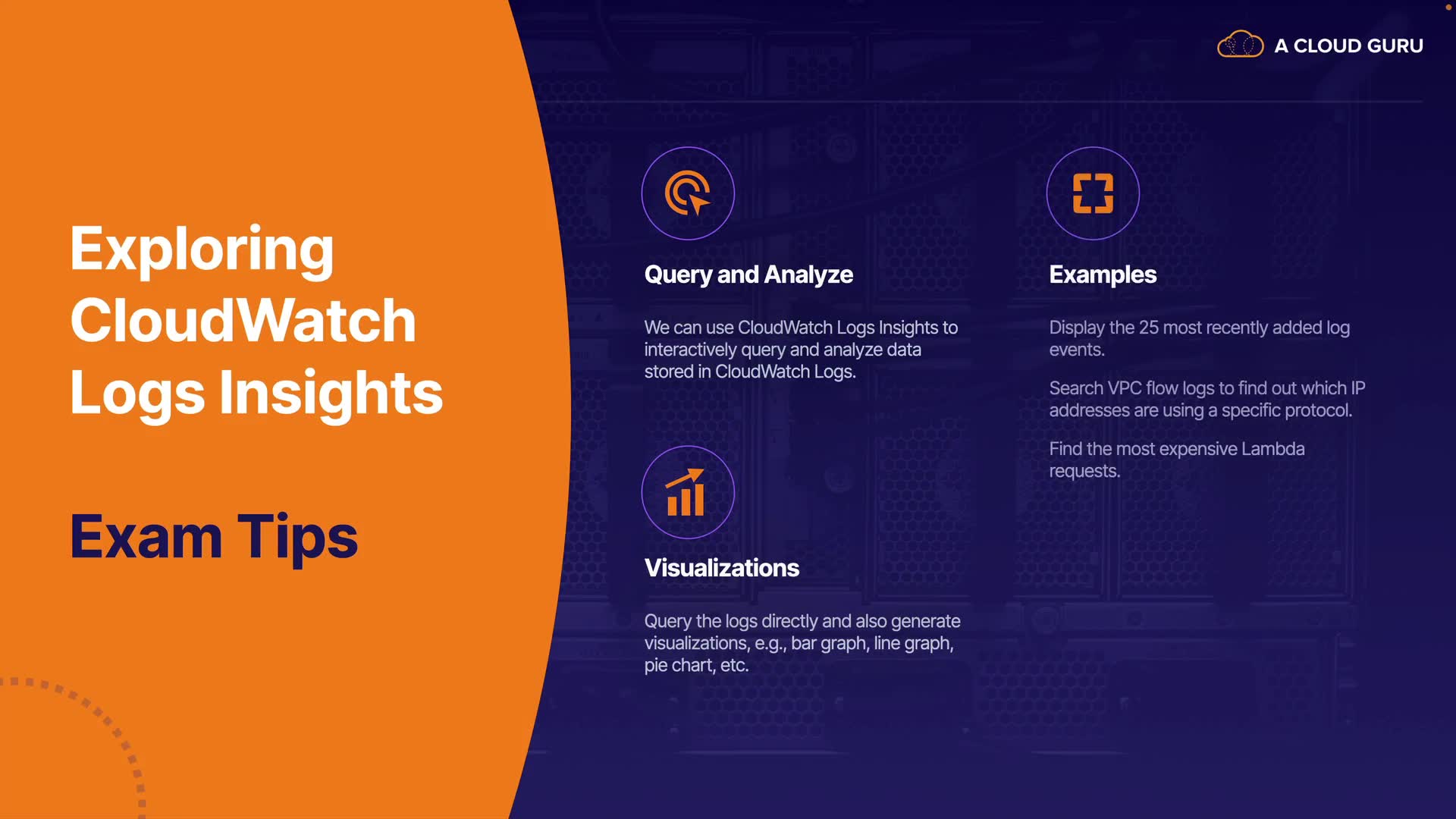 A CLOUD GURU

Exploring CloudWatch Logs Insights

Exam Tips

Query and Analyze

We can use CloudWatch Logs Insights to interactively query and analyze data stored in CloudWatch Logs.

Visualizations

Query the logs directly and also generate visualizations, e.g., bar graph, line graph, pie chart, etc.

Examples

Display the 25 most recently added log events.

Search VPC flow logs to find out which IP addresses are using a specific protocol.

Find the most expensive Lambda requests.